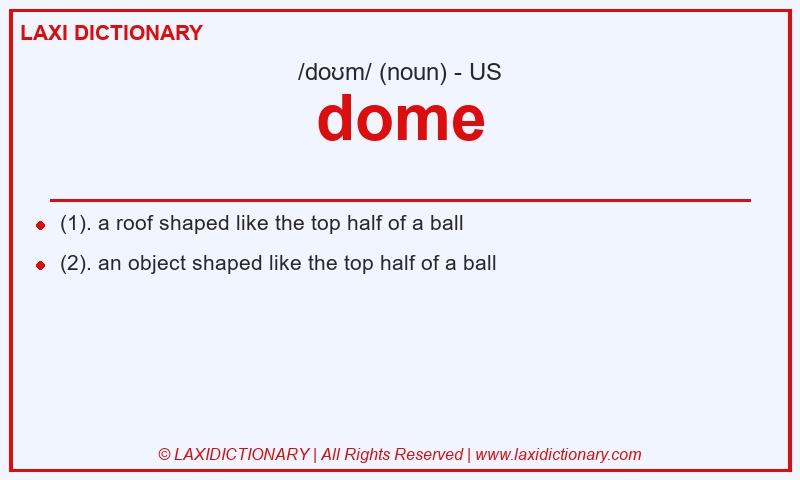 LAXI DICTIONARY

/doʊm/ (noun) - US

dome

(1). a roof shaped like the top half of a ball

(2). an object shaped like the top half of a ball

© LAXIDICTIONARY | All Rights Reserved | www.laxidictionary.com